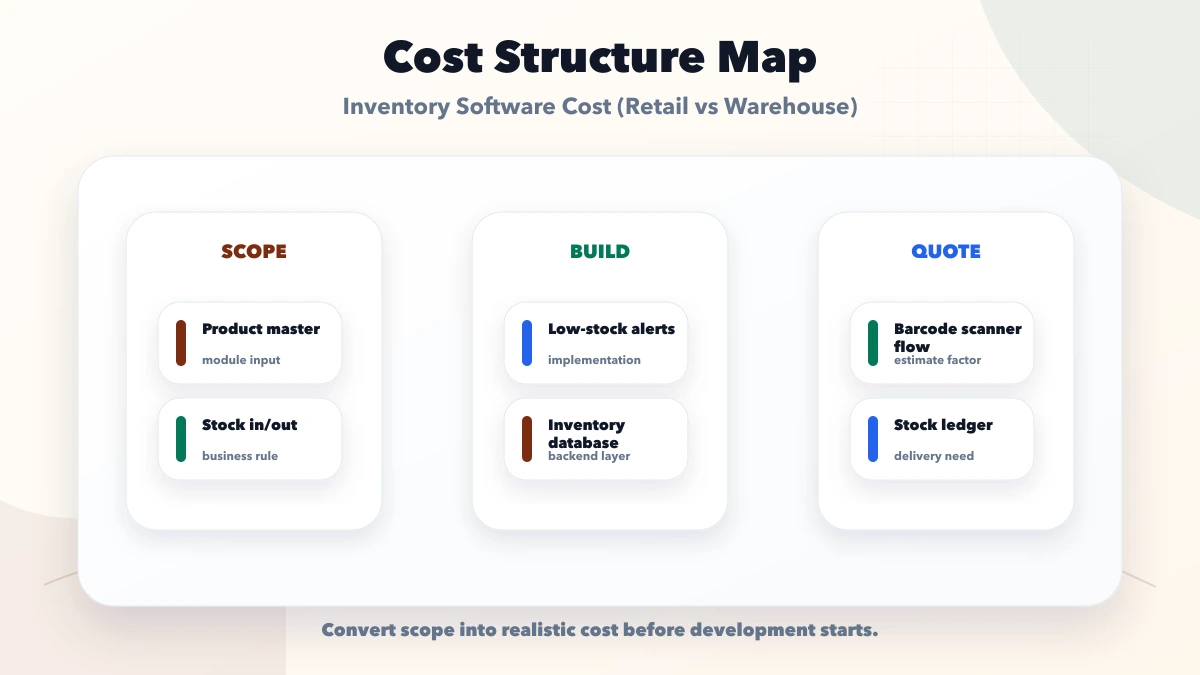 Cost Structure Map

Inventory Software Cost (Retail vs Warehouse)

SCOPE

Product master
module input

Stock in/out
business rule

BUILD

Low-stock alerts
implementation

Inventory database
backend layer

QUOTE

Barcode scanner flow
estimate factor

Stock ledger
delivery need

Convert scope into realistic cost before development starts.